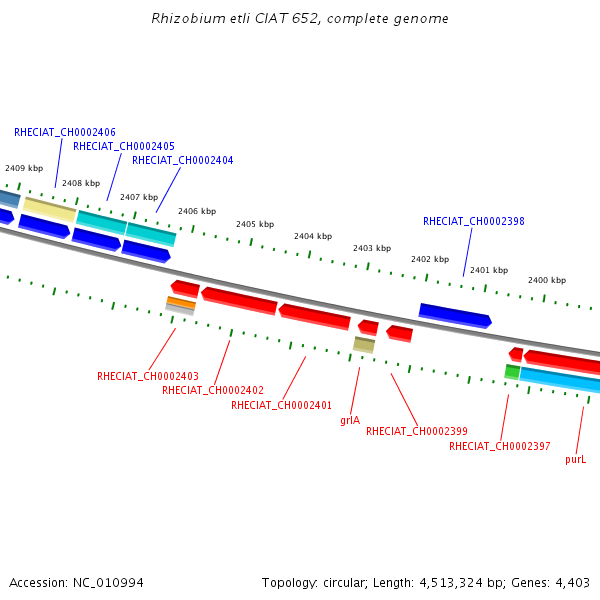 Rhizobium etli CIAT 652, complete genome

RHECIAT_CH0002406
RHECIAT_CH0002405
RHECIAT_CH0002404

2409 kbp
2408 kbp
2407 kbp
2406 kbp
2405 kbp
2404 kbp
2403 kbp
2402 kbp
2401 kbp
2400 kbp

RHECIAT_CH0002398

RHECIAT_CH0002403
RHECIAT_CH0002402
RHECIAT_CH0002401
grlA
RHECIAT_CH0002399
RHECIAT_CH0002397
purL

Accession: NC_010994

Topology: circular; Length: 4,513,324 bp; Genes: 4,403